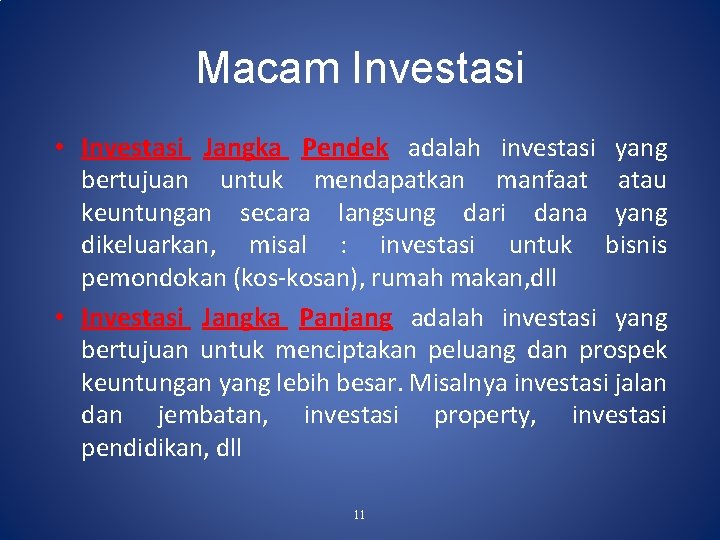 Macam Investasi

• Investasi Jangka Pendek adalah investasi yang bertujuan untuk mendapatkan manfaat atau keuntungan secara langsung dari dana yang dikeluarkan, misal : investasi untuk bisnis pemondokan (kos-kosan), rumah makan,dll

• Investasi Jangka Panjang adalah investasi yang bertujuan untuk menciptakan peluang dan prospek keuntungan yang lebih besar. Misalnya investasi jalan dan jembatan, investasi property, investasi pendidikan, dll

11